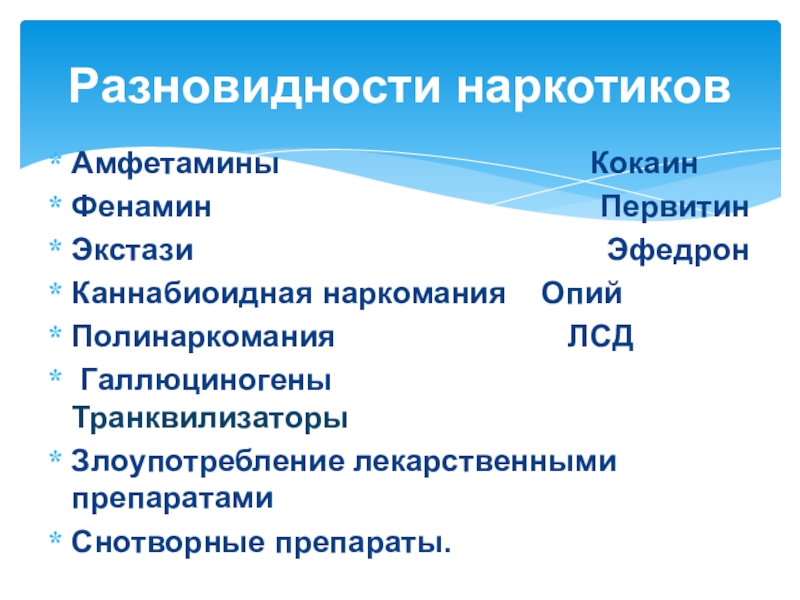 Разновидности наркотиков

* Амфетамины Кокаин
* Фенамин Первитин
* Экстази Эфедрон
* Каннабиоидная наркомания Опий
* Полинаркомания ЛСД
* Галлюциногены Транквилизаторы
* Злоупотребление лекарственными препаратами
* Снотворные препараты.